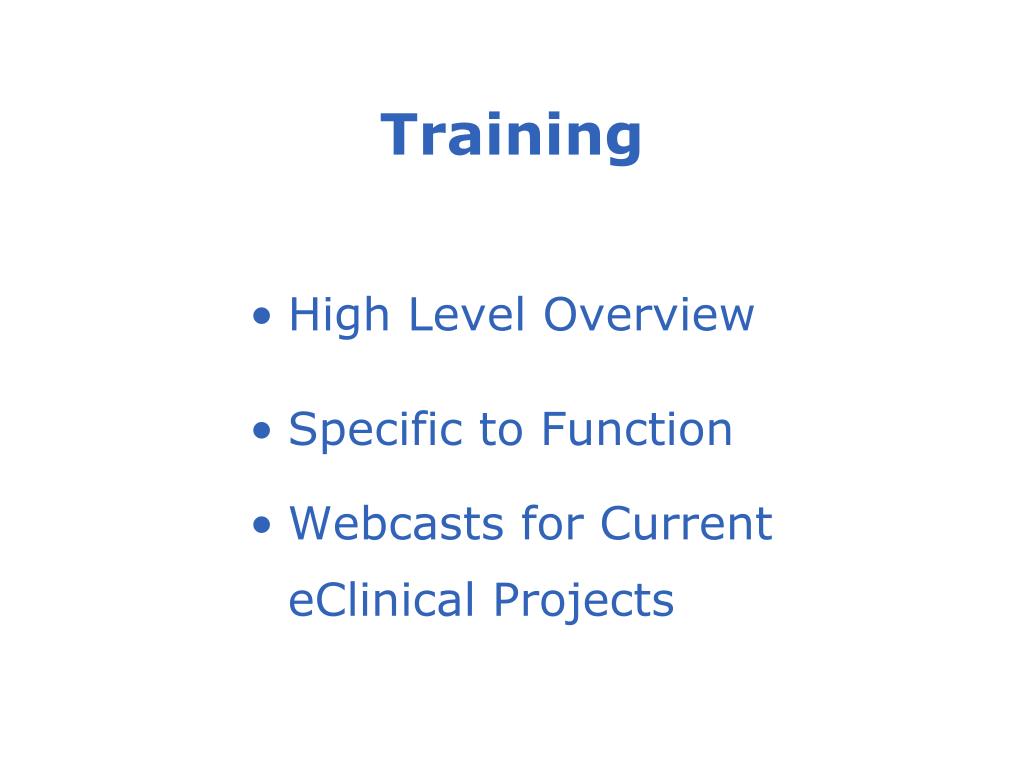 Training

• High Level Overview

• Specific to Function

• Webcasts for Current eClinical Projects